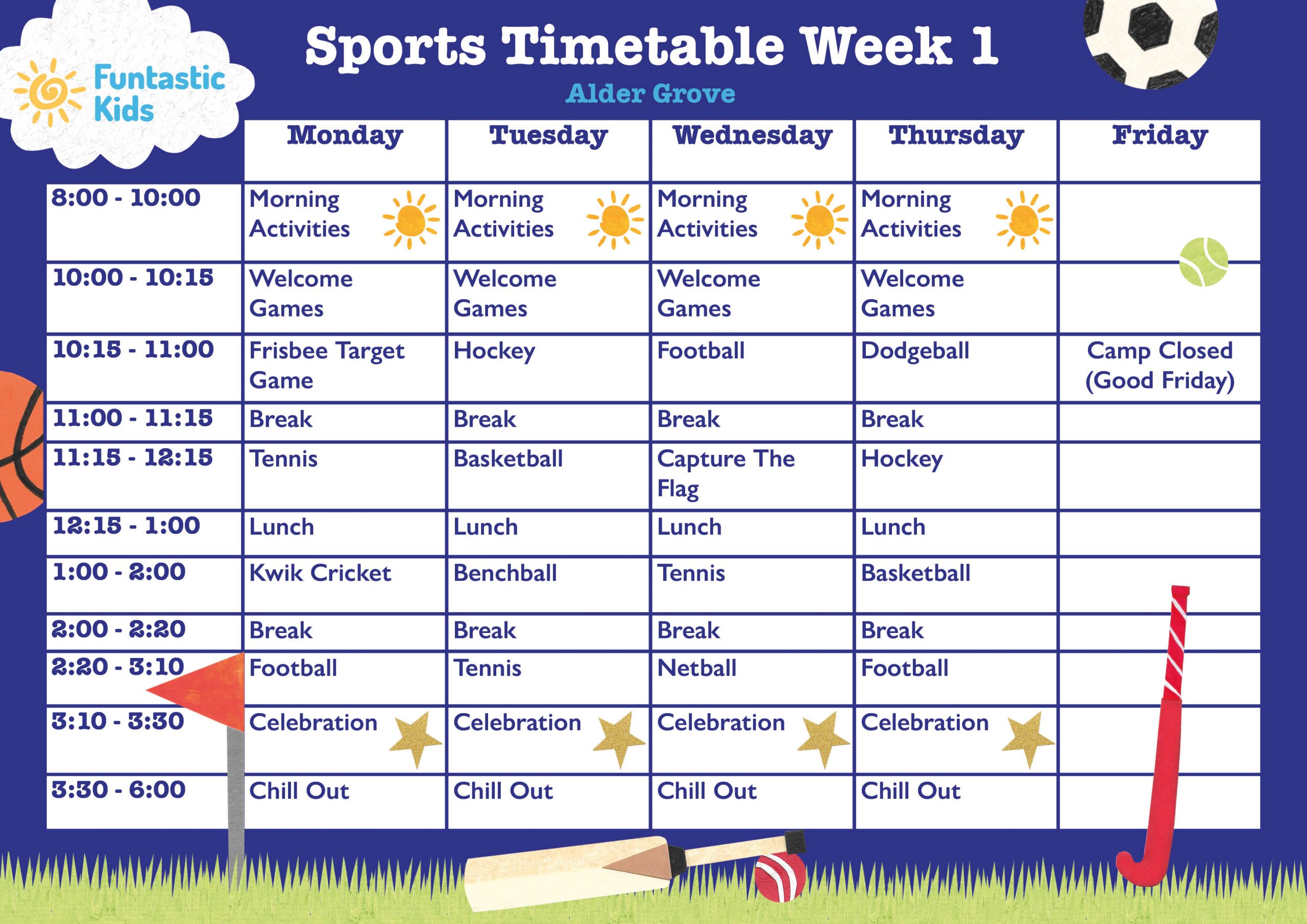 Funtastic Kids

Sports Timetable Week 1

Alder Grove

| | Monday | Tuesday | Wednesday | Thursday | Friday |
|---|---|---|---|---|---|
| 8:00 - 10:00 | Morning Activities | Morning Activities | Morning Activities | Morning Activities | |
| 10:00 - 10:15 | Welcome Games | Welcome Games | Welcome Games | Welcome Games | |
| 10:15 - 11:00 | Frisbee Target Game | Hockey | Football | Dodgeball | Camp Closed (Good Friday) |
| 11:00 - 11:15 | Break | Break | Break | Break | |
| 11:15 - 12:15 | Tennis | Basketball | Capture The Flag | Hockey | |
| 12:15 - 1:00 | Lunch | Lunch | Lunch | Lunch | |
| 1:00 - 2:00 | Kwik Cricket | Benchball | Tennis | Basketball | |
| 2:00 - 2:20 | Break | Break | Break | Break | |
| 2:20 - 3:10 | Football | Tennis | Netball | Football | |
| 3:10 - 3:30 | Celebration | Celebration | Celebration | Celebration | |
| 3:30 - 6:00 | Chill Out | Chill Out | Chill Out | Chill Out | |